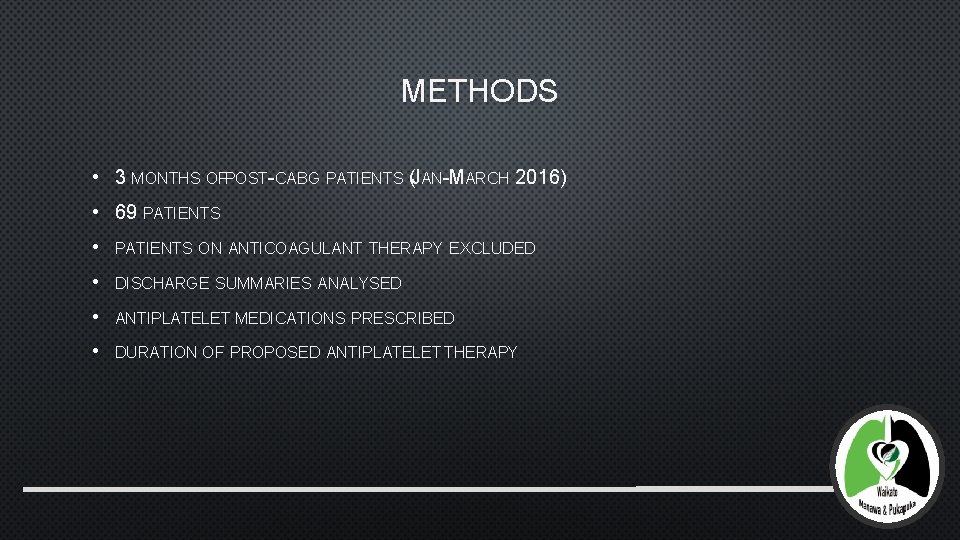 METHODS

• 3 MONTHS OFPOST-CABG PATIENTS (JAN-MARCH 2016)
• 69 PATIENTS
• PATIENTS ON ANTICOAGULANT THERAPY EXCLUDED
• DISCHARGE SUMMARIES ANALYSED
• ANTIPLATELET MEDICATIONS PRESCRIBED
• DURATION OF PROPOSED ANTIPLATELET THERAPY

Waikato
Manawa & Pukapuka